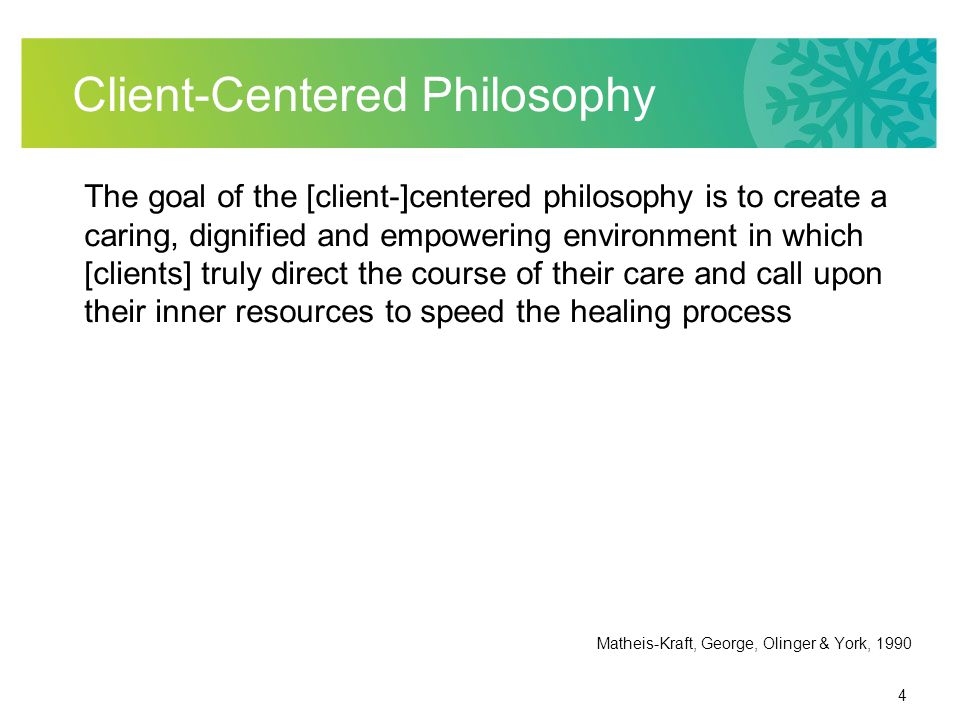 Client-Centered Philosophy

The goal of the [client-]centered philosophy is to create a caring, dignified and empowering environment in which [clients] truly direct the course of their care and call upon their inner resources to speed the healing process

Matheis-Kraft, George, Olinger & York, 1990

4